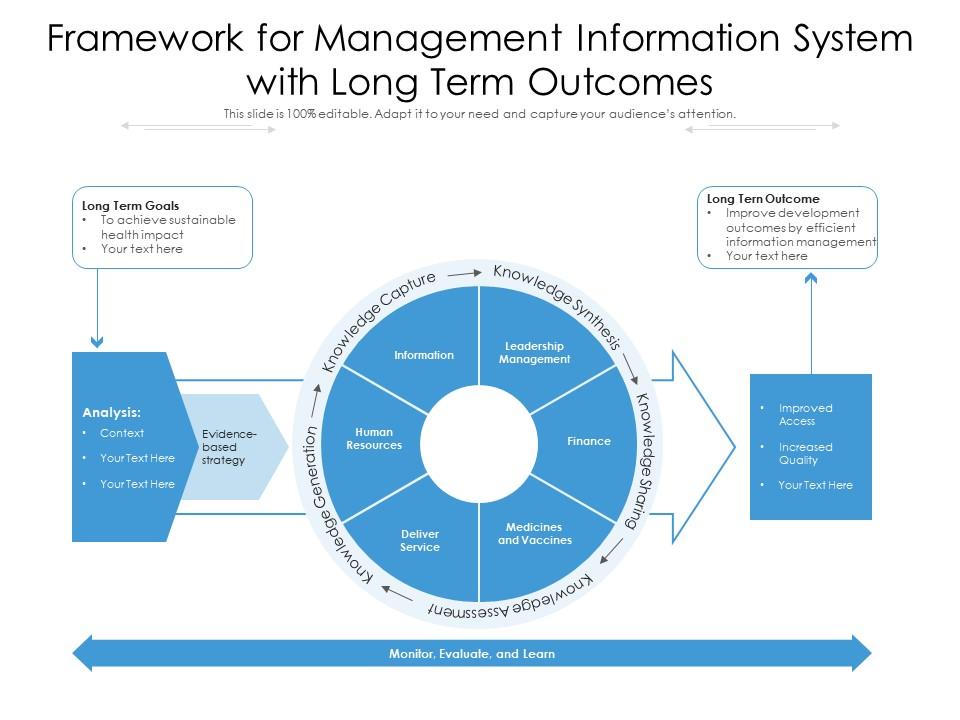 Framework for Management Information System with Long Term Outcomes

This slide is 100% editable. Adapt it to your need and capture your audience's attention.

Long Term Goals
• To achieve sustainable health impact
• Your text here

Long Tern Outcome
• Improve development outcomes by efficient information management
• Your text here

Analysis:
• Context
• Your Text Here
• Your Text Here

Evidence-based strategy

Knowledge Capture
Knowledge Synthesis
Knowledge Sharing
Knowledge Assessment
Knowledge Generation

Information
Leadership Management
Finance
Medicines and Vaccines
Deliver Service
Human Resources

• Improved Access
• Increased Quality
• Your Text Here

Monitor, Evaluate, and Learn